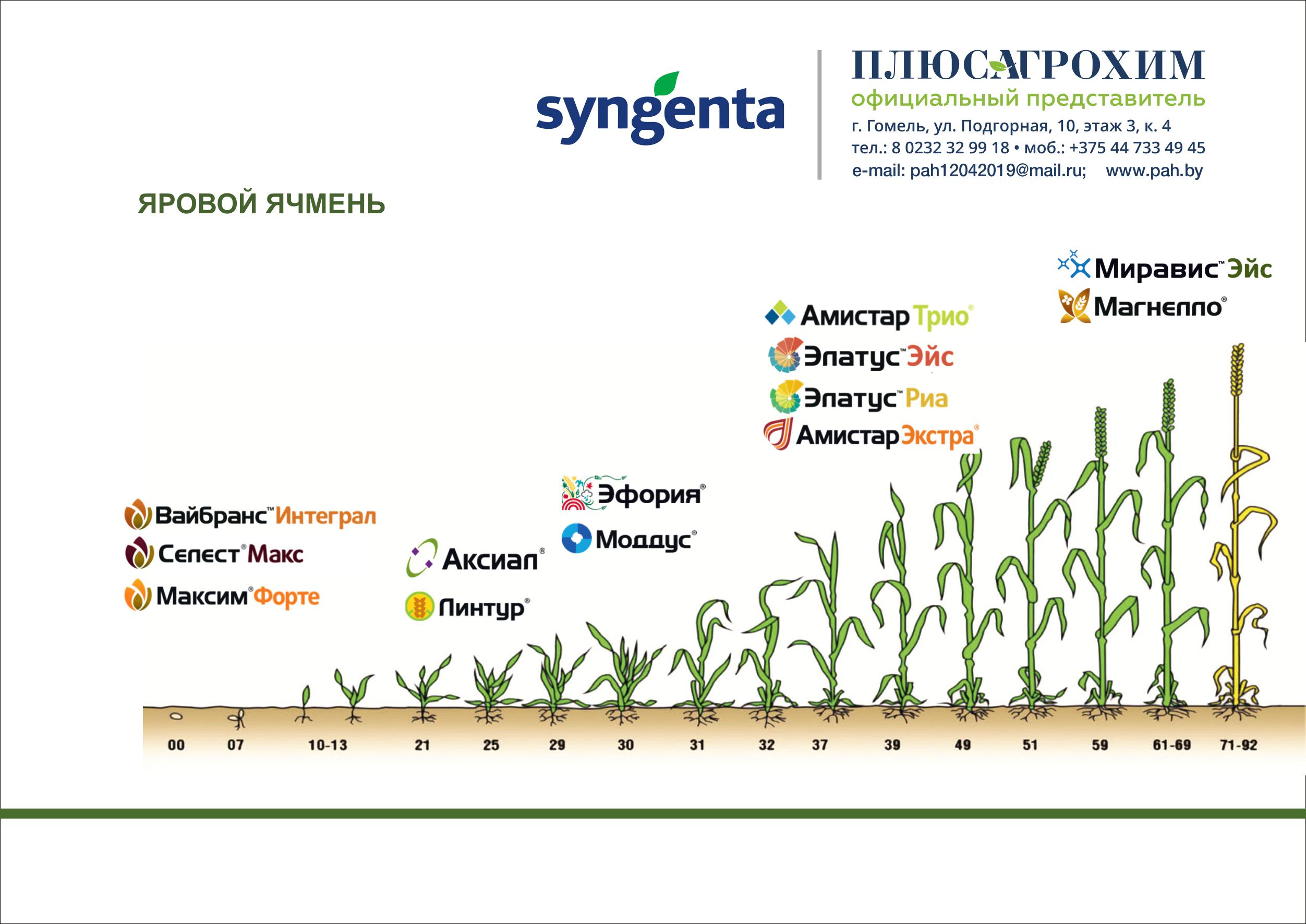 syngenta

ПЛЮСАГРОХИМ
официальный представитель
г. Гомель, ул. Подгорная, 10, этаж 3, к. 4
тел.: 8 0232 32 99 18 • моб.: +375 44 733 49 45
e-mail: pah12042019@mail.ru; www.pah.by

ЯРОВОЙ ЯЧМЕНЬ

Вайбранс™ Интеграл
Селест® Макс
Максим® Форте

Аксиал®
Пинтур®

Эфория®
Моддус®

Амистар Трио®
Элатус™ Эйс
Элатус™ Риа
Амистар Экстра®

Миравис™ Эйс
Магнелло®

00 07 10-13 21 25 29 30 31 32 37 39 49 51 59 61-69 71-92